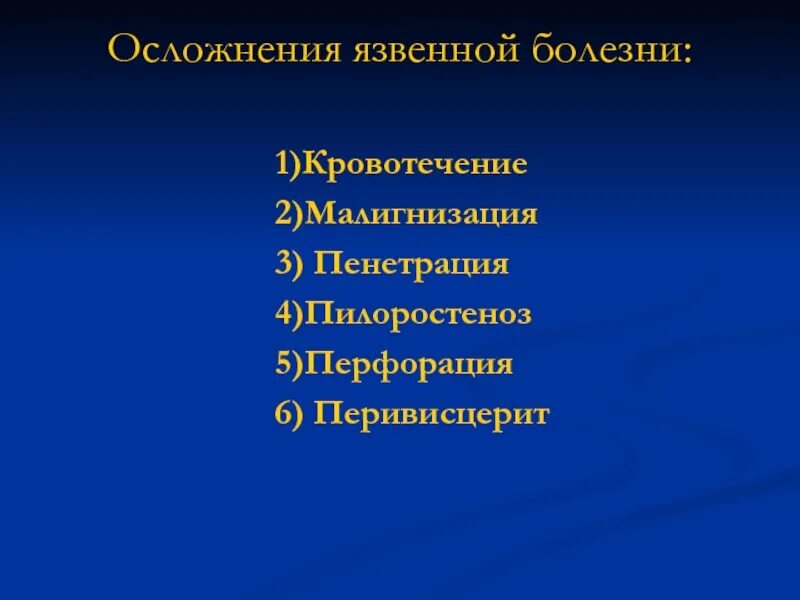 Осложнения язвенной болезни:

1)Кровотечение
2)Малигнизация
3) Пенетрация
4)Пилоростеноз
5)Перфорация
6) Перивисцерит